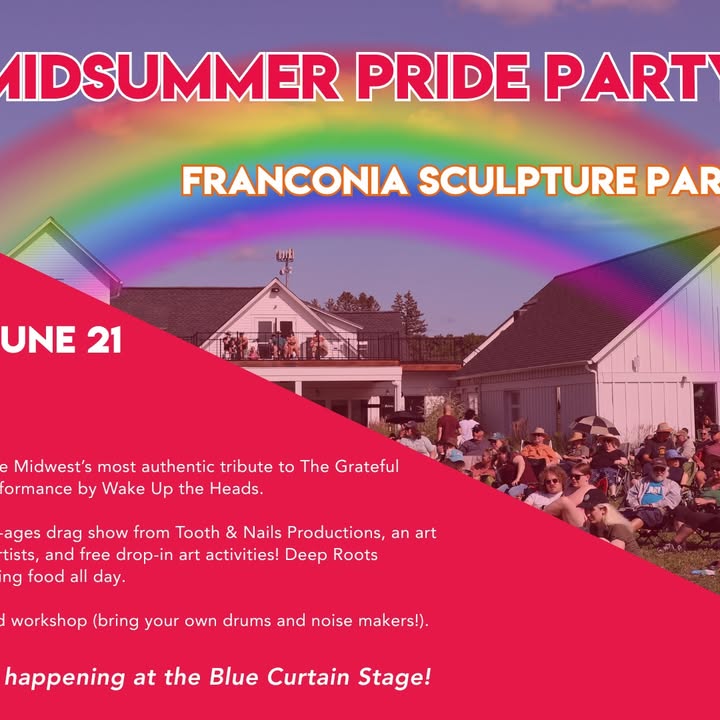 MIDSUMMER PRIDE PARTY

FRANCONIA SCULPTURE PAR

UNE 21

e Midwest's most authentic tribute to The Grateful formance by Wake Up the Heads.

-ages drag show from Tooth & Nails Productions, an art rtists, and free drop-in art activities! Deep Roots ing food all day.

d workshop (bring your own drums and noise makers!).

happening at the Blue Curtain Stage!